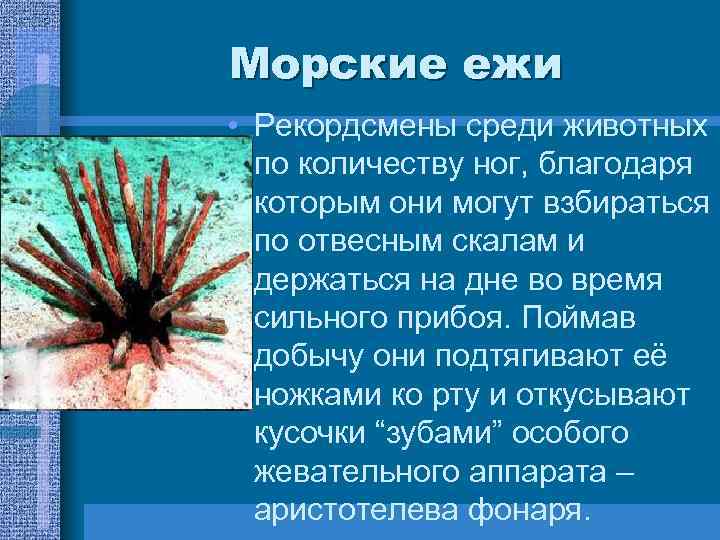 Морские ежи

• Рекордсмены среди животных по количеству ног, благодаря которым они могут взбираться по отвесным скалам и держаться на дне во время сильного прибоя. Поймав добычу они подтягивают её ножками ко рту и откусывают кусочки “зубами” особого жевательного аппарата – аристотелева фонаря.